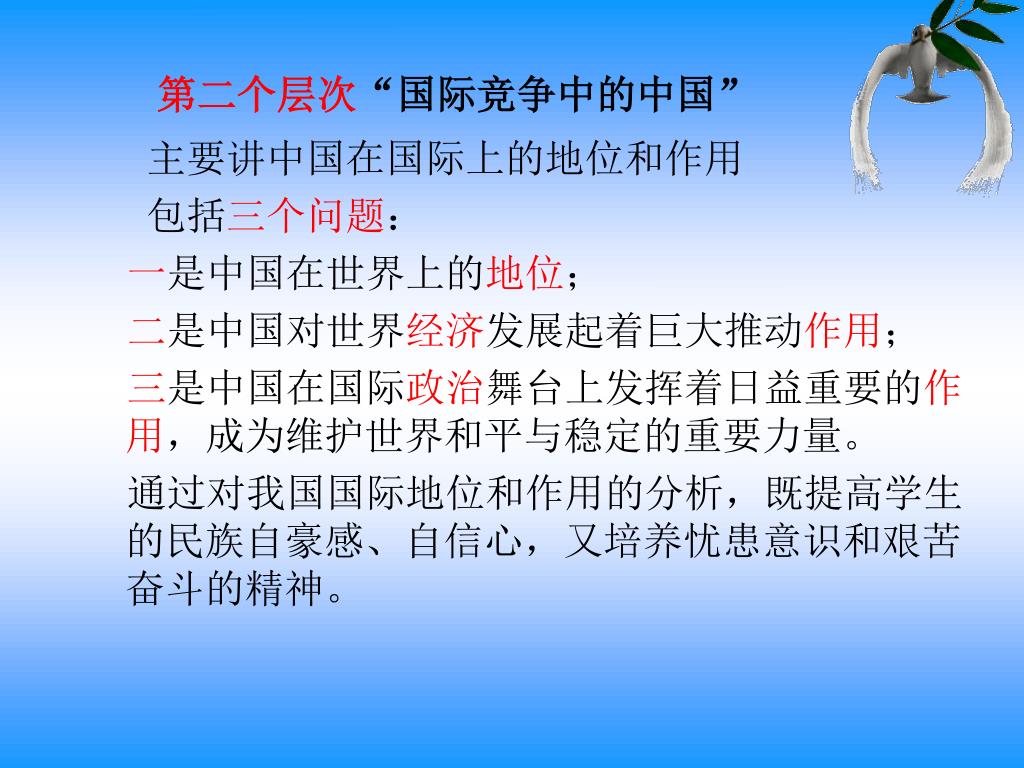 第二个层次“国际竞争中的中国”

主要讲中国在国际上的地位和作用

包括三个问题：

一是中国在世界上的地位；

二是中国对世界经济发展起着巨大推动作用；

三是中国在国际政治舞台上发挥着日益重要的作用，成为维护世界和平与稳定的重要力量。

通过对我国国际地位和作用的分析，既提高学生的民族自豪感、自信心，又培养忧患意识和艰苦奋斗的精神。